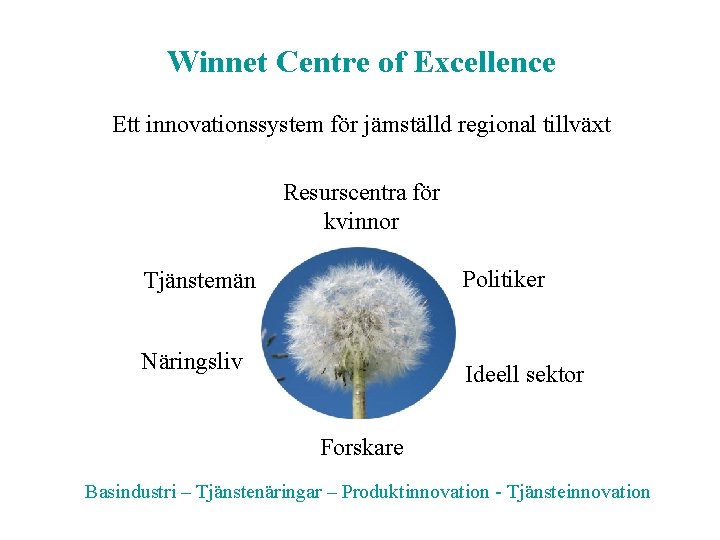 Winnet Centre of Excellence

Ett innovationssystem för jämställd regional tillväxt

Resurscentra för kvinnor

Tjänstemän

Politiker

Näringsliv

Ideell sektor

Forskare

Basindustri – Tjänstenäringar – Produktinnovation - Tjänsteinnovation